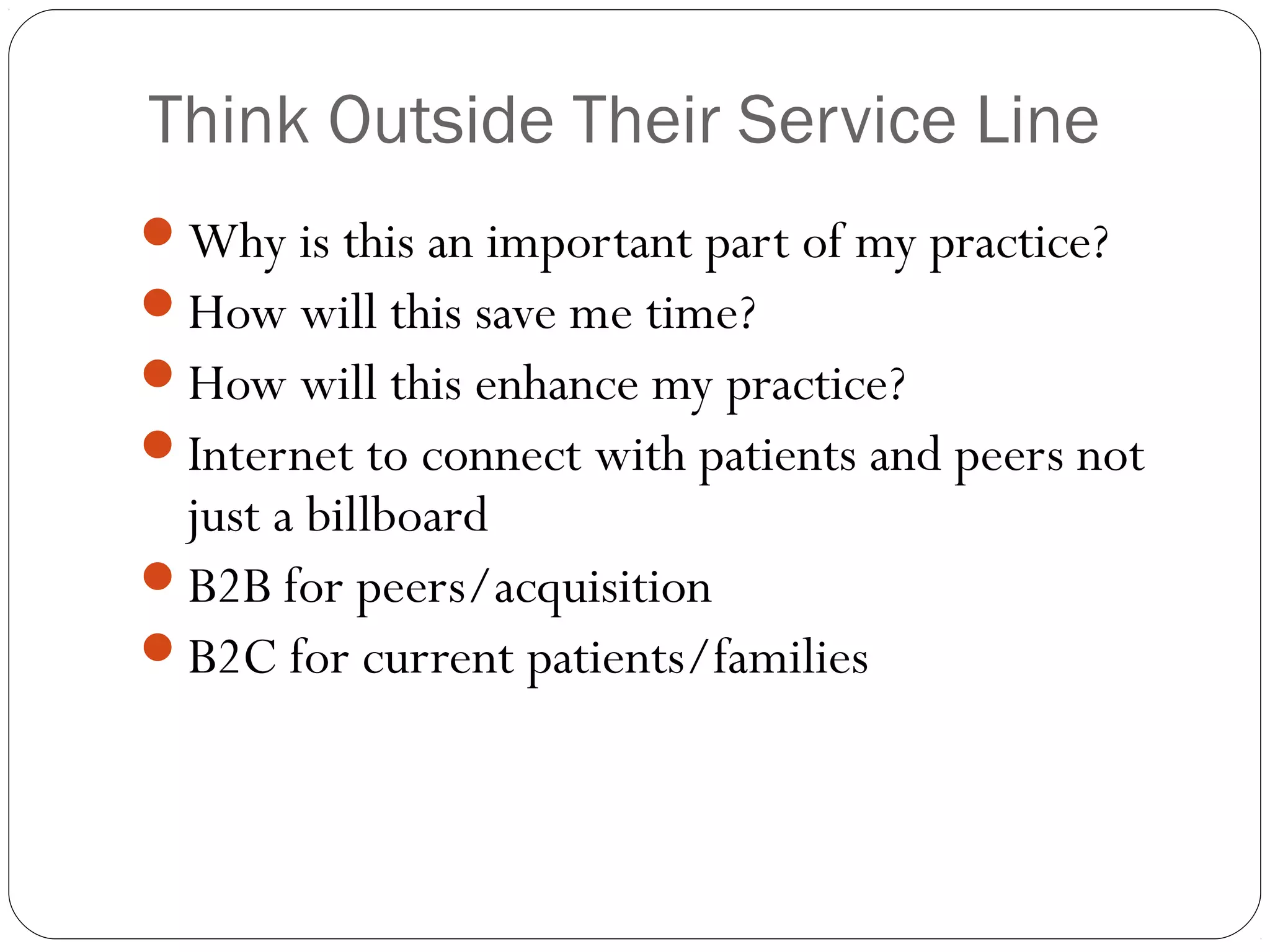 Think Outside Their Service Line

- Why is this an important part of my practice?
- How will this save me time?
- How will this enhance my practice?
- Internet to connect with patients and peers not just a billboard
- B2B for peers/acquisition
- B2C for current patients/families